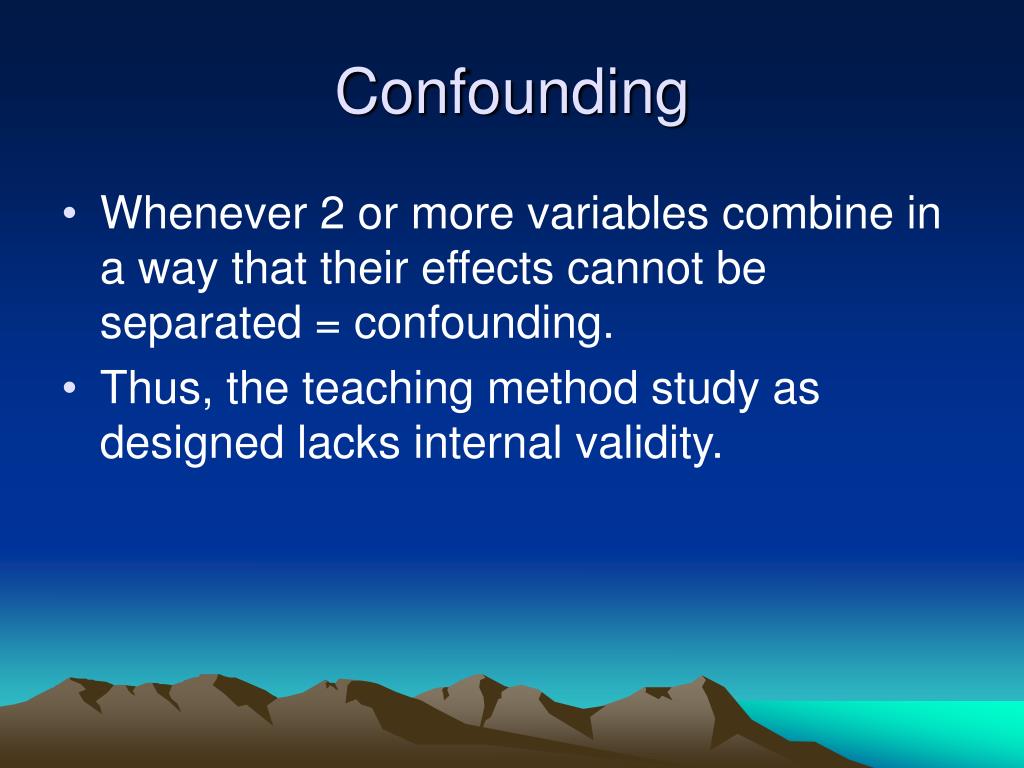 Confounding

• Whenever 2 or more variables combine in a way that their effects cannot be separated = confounding.
• Thus, the teaching method study as designed lacks internal validity.